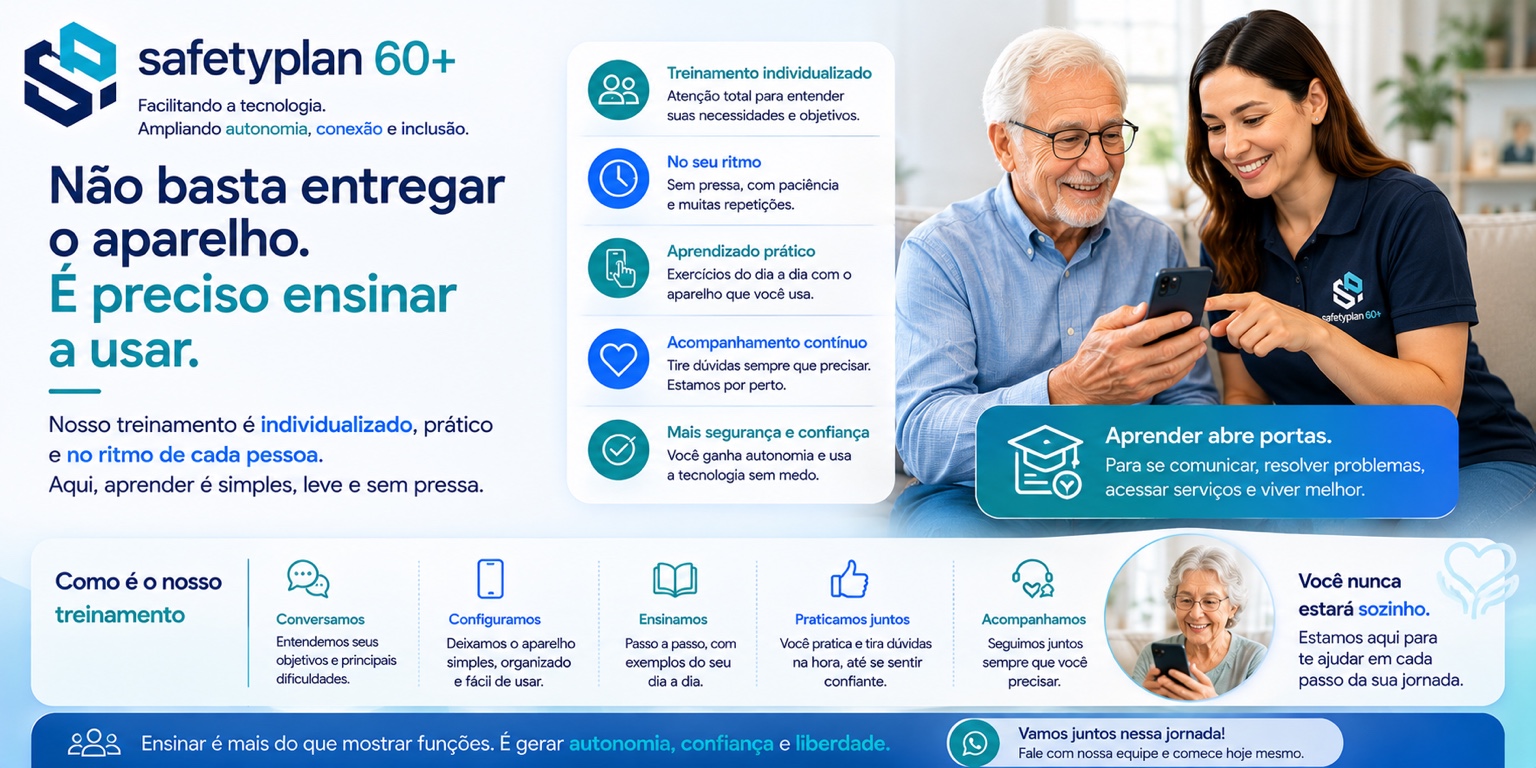 safetyplan 60+
Facilitando a tecnologia.
Ampliando autonomia, conexão e inclusão.

Não basta entregar o aparelho.
É preciso ensinar a usar.

Nosso treinamento é individualizado, prático e no ritmo de cada pessoa.
Aqui, aprender é simples, leve e sem pressa.

Treinamento individualizado
Atenção total para entender suas necessidades e objetivos.

No seu ritmo
Sem pressa, com paciência e muitas repetições.

Aprendizado prático
Exercícios do dia a dia com o aparelho que você usa.

Acompanhamento contínuo
Tire dúvidas sempre que precisar. Estamos por perto.

Mais segurança e confiança
Você ganha autonomia e usa a tecnologia sem medo.

safetyplan 60+

Aprender abre portas.
Para se comunicar, resolver problemas, acessar serviços e viver melhor.

Como é o nosso treinamento

Conversamos
Entendemos seus objetivos e principais dificuldades.

Configuramos
Deixamos o aparelho simples, organizado e fácil de usar.

Ensinamos
Passo a passo, com exemplos do seu dia a dia.

Praticamos juntos
Você pratica e tira dúvidas na hora, até se sentir confiante.

Acompanhamos
Seguimos juntos sempre que você precisar.

Você nunca estará sozinho.
Estamos aqui para te ajudar em cada passo da sua jornada.

Ensinar é mais do que mostrar funções. É gerar autonomia, confiança e liberdade.

Vamos juntos nessa jornada!
Fale com nossa equipe e comece hoje mesmo.